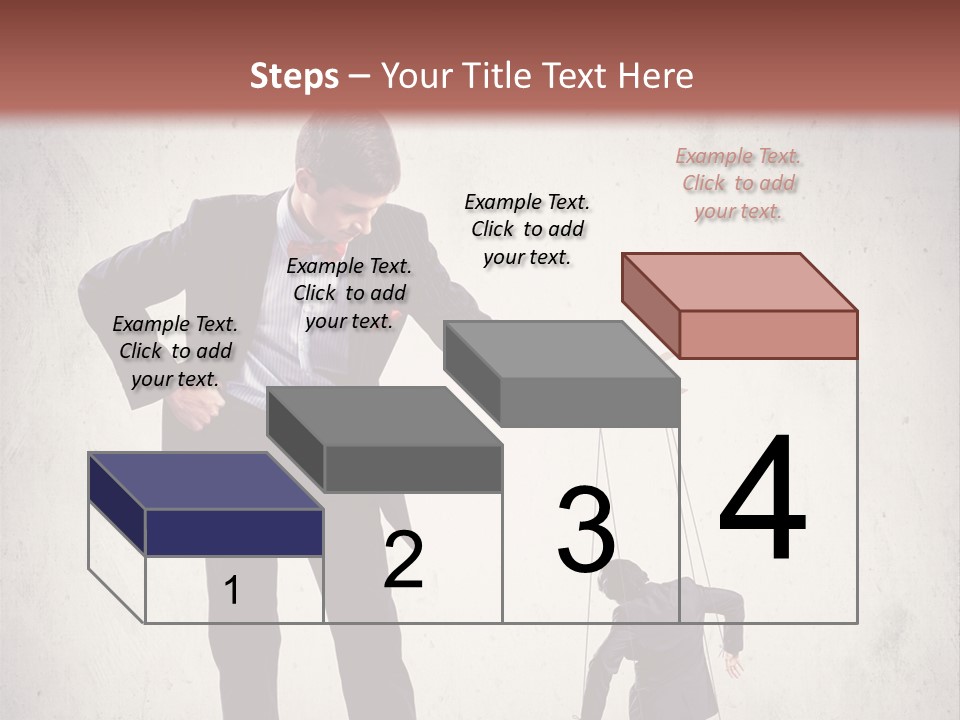 Steps – Your Title Text Here

Example Text. Click to add your text.

Example Text. Click to add your text.

Example Text. Click to add your text.

Example Text. Click to add your text.

1

2

3

4